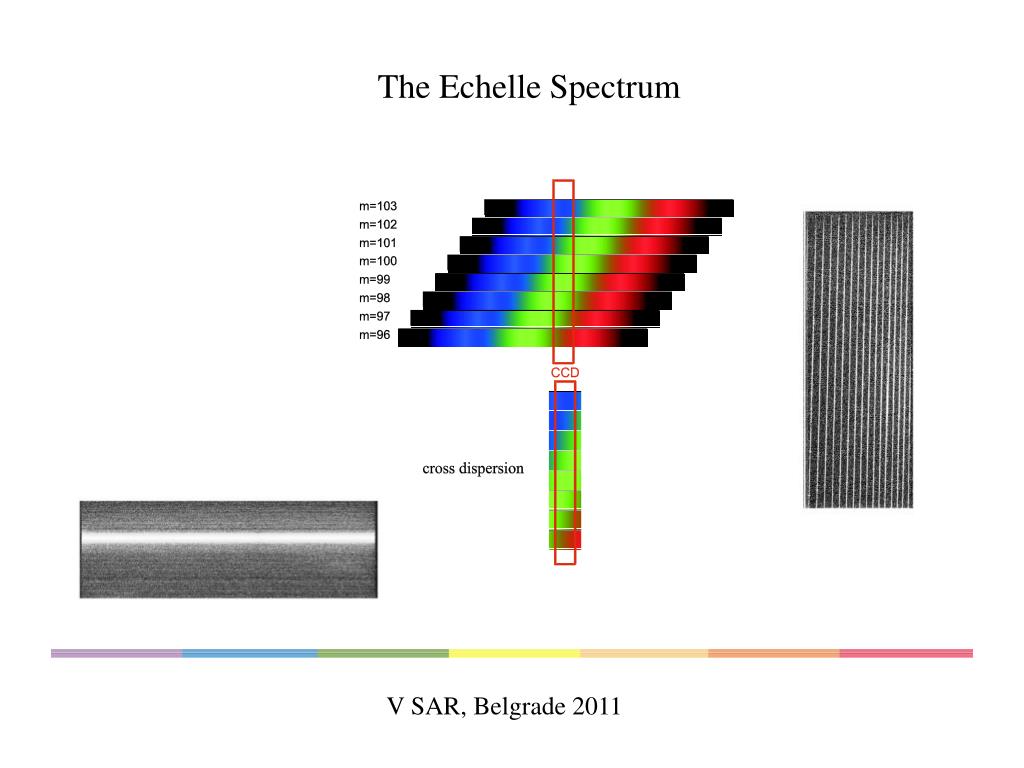 The Echelle Spectrum

m=103
m=102
m=101
m=100
m=99
m=98
m=97
m=96

CCD

cross dispersion

V SAR, Belgrade 2011